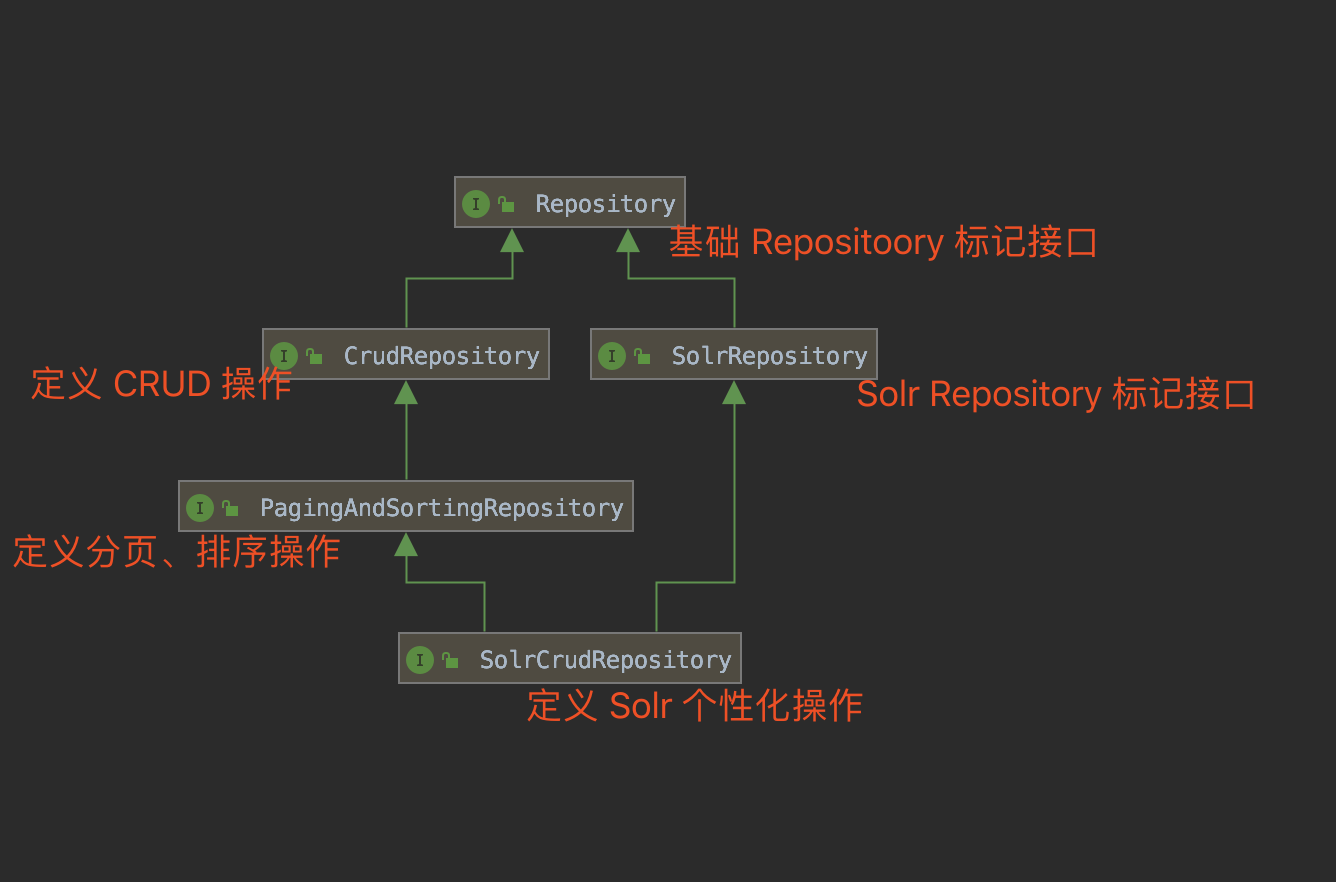 I Repository
基础 Repositoory 标记接口

I CrudRepository
定义 CRUD 操作

I SolrRepository
Solr Repository 标记接口

I PagingAndSortingRepository
定义分页、排序操作

I SolrCrudRepository
定义 Solr 个性化操作